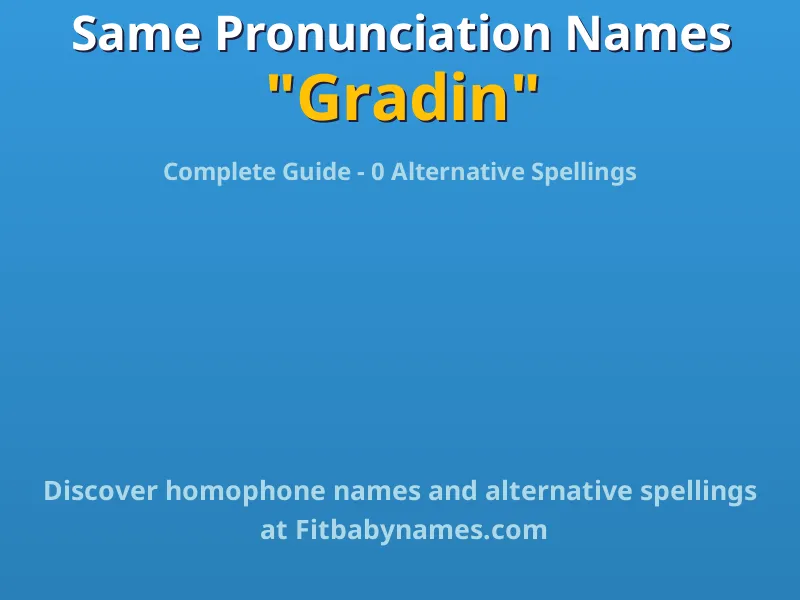 Same Pronunciation Names
"Gradin"

Complete Guide - 0 Alternative Spellings

Discover homophone names and alternative spellings at Fitbabynames.com